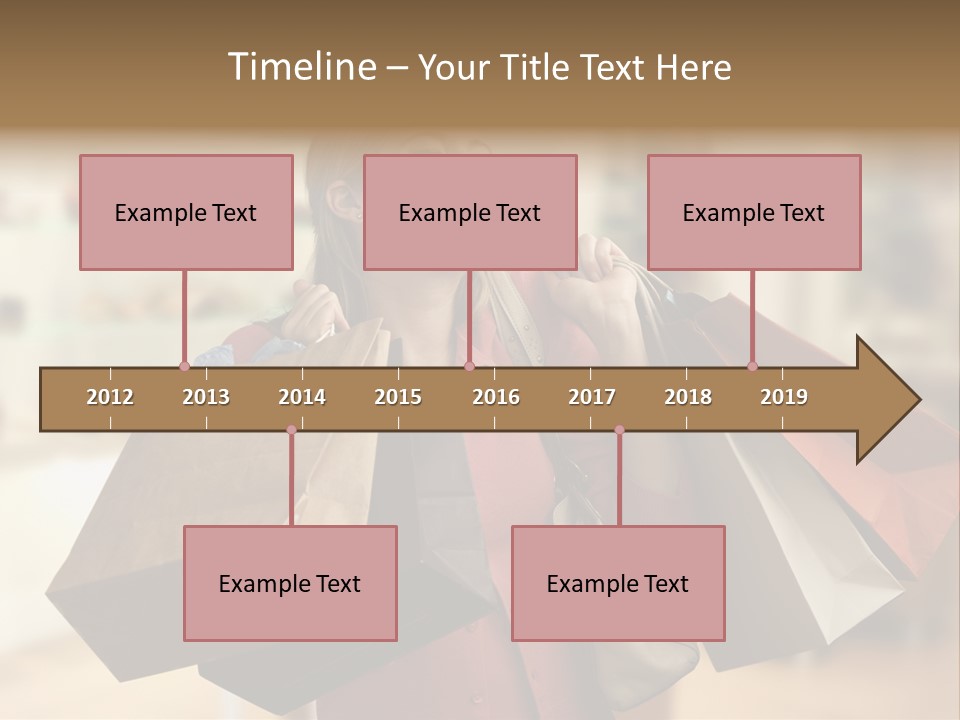 Timeline – Your Title Text Here

Example Text

Example Text

Example Text

2012 2013 2014 2015 2016 2017 2018 2019

Example Text

Example Text